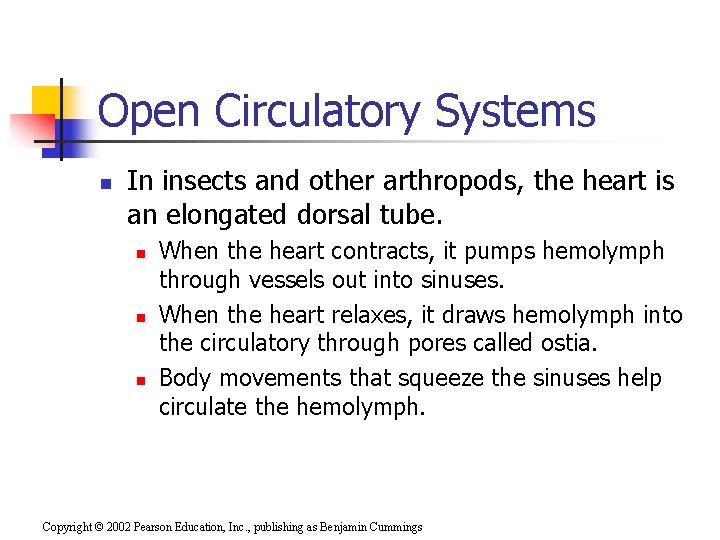 Open Circulatory Systems

In insects and other arthropods, the heart is an elongated dorsal tube.

When the heart contracts, it pumps hemolymph through vessels out into sinuses.

When the heart relaxes, it draws hemolymph into the circulatory through pores called ostia.

Body movements that squeeze the sinuses help circulate the hemolymph.

Copyright © 2002 Pearson Education, Inc., publishing as Benjamin Cummings